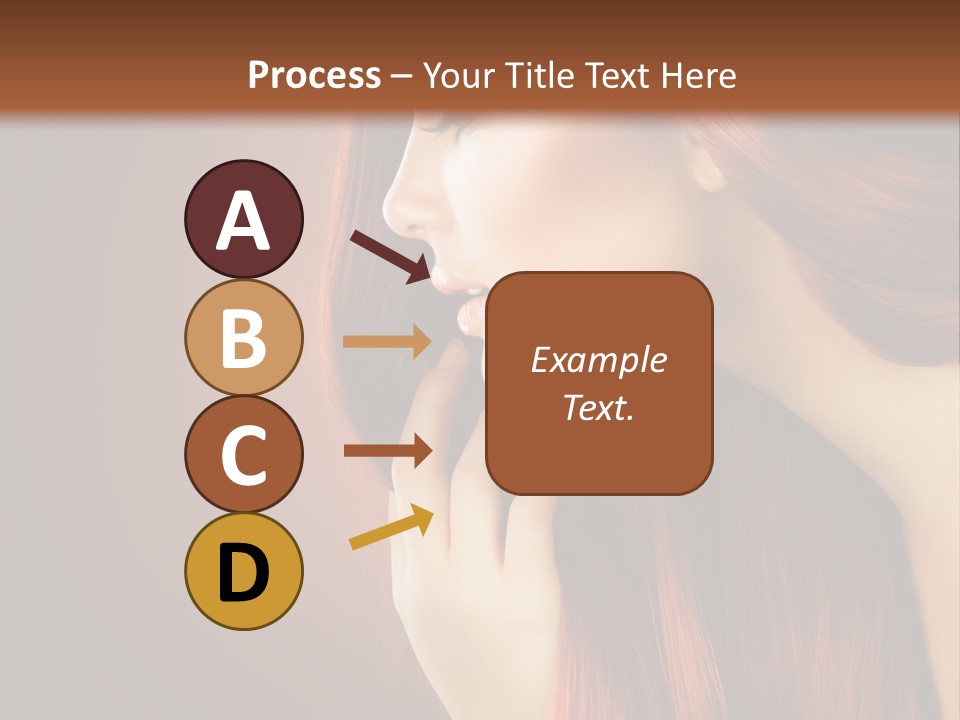 Process – Your Title Text Here

A

B

C

D

Example Text.